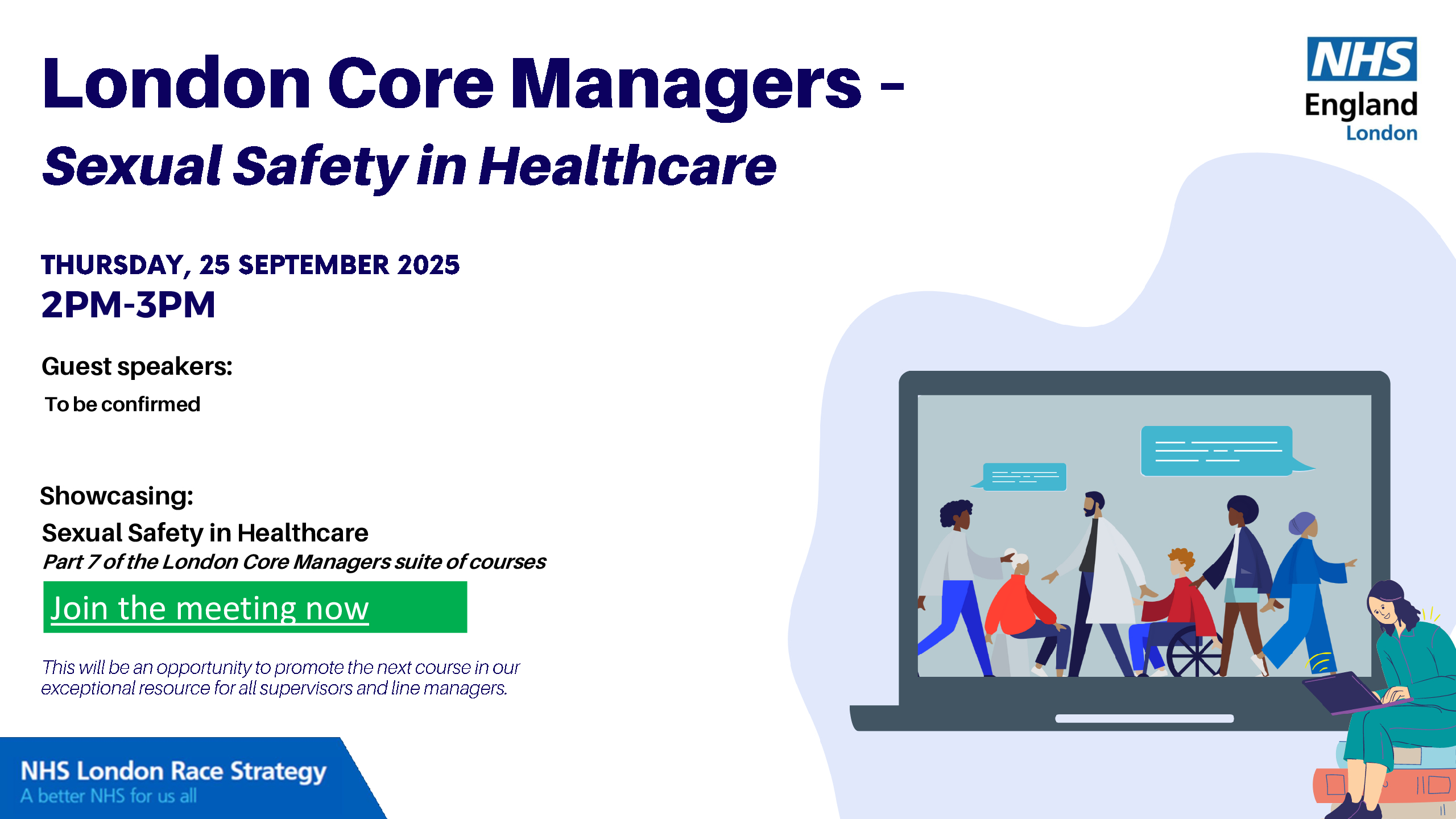 London Core Managers -
Sexual Safety in Healthcare

NHS
England
London

THURSDAY, 25 SEPTEMBER 2025
2PM-3PM

Guest speakers:
To be confirmed

Showcasing:
Sexual Safety in Healthcare
Part 7 of the London Core Managers suite of courses

Join the meeting now

This will be an opportunity to promote the next course in our exceptional resource for all supervisors and line managers.

NHS London Race Strategy
A better NHS for us all